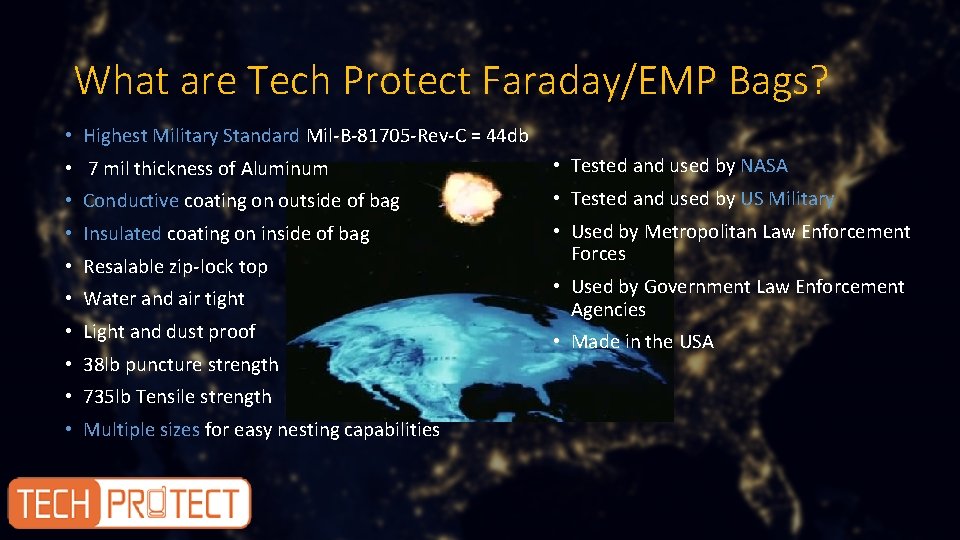 What are Tech Protect Faraday/EMP Bags?

• Highest Military Standard Mil-B-81705-Rev-C = 44db
• 7 mil thickness of Aluminum
• Conductive coating on outside of bag
• Insulated coating on inside of bag
• Resalable zip-lock top
• Water and air tight
• Light and dust proof
• 38lb puncture strength
• 735lb Tensile strength
• Multiple sizes for easy nesting capabilities

• Tested and used by NASA
• Tested and used by US Military
• Used by Metropolitan Law Enforcement Forces
• Used by Government Law Enforcement Agencies
• Made in the USA

TECH PROTECT